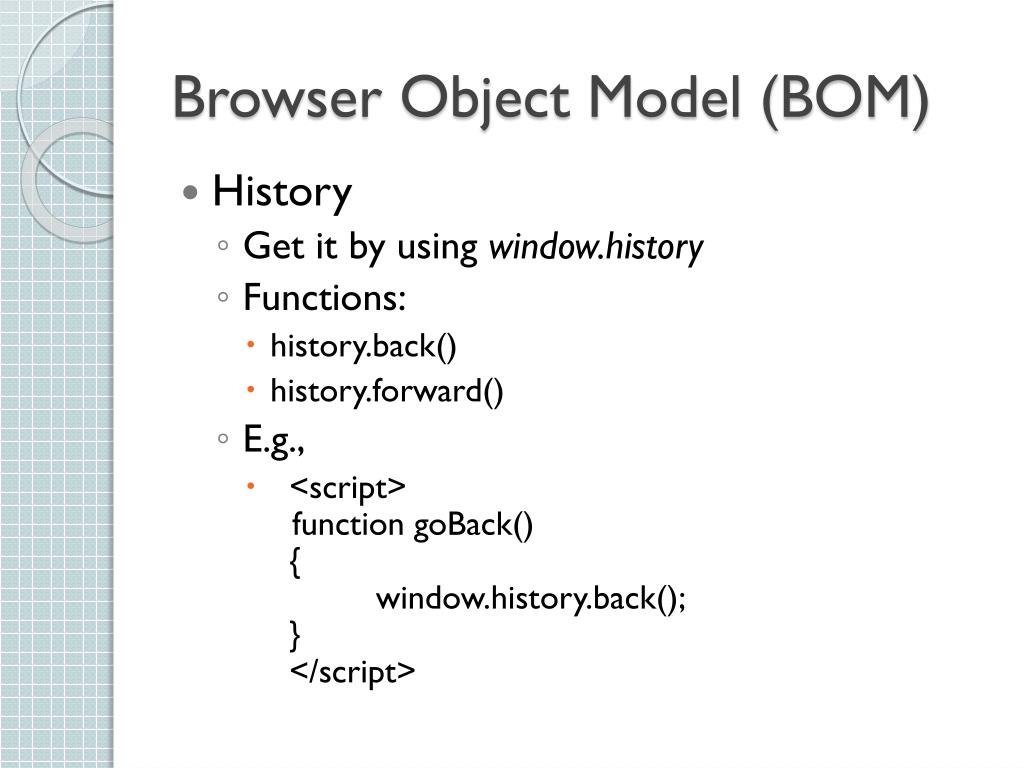 Browser Object Model (BOM)

History

Get it by using window.history

Functions:

history.back()

history.forward()

E.g.,

<script>
function goBack()
{
window.history.back();
}
</script>